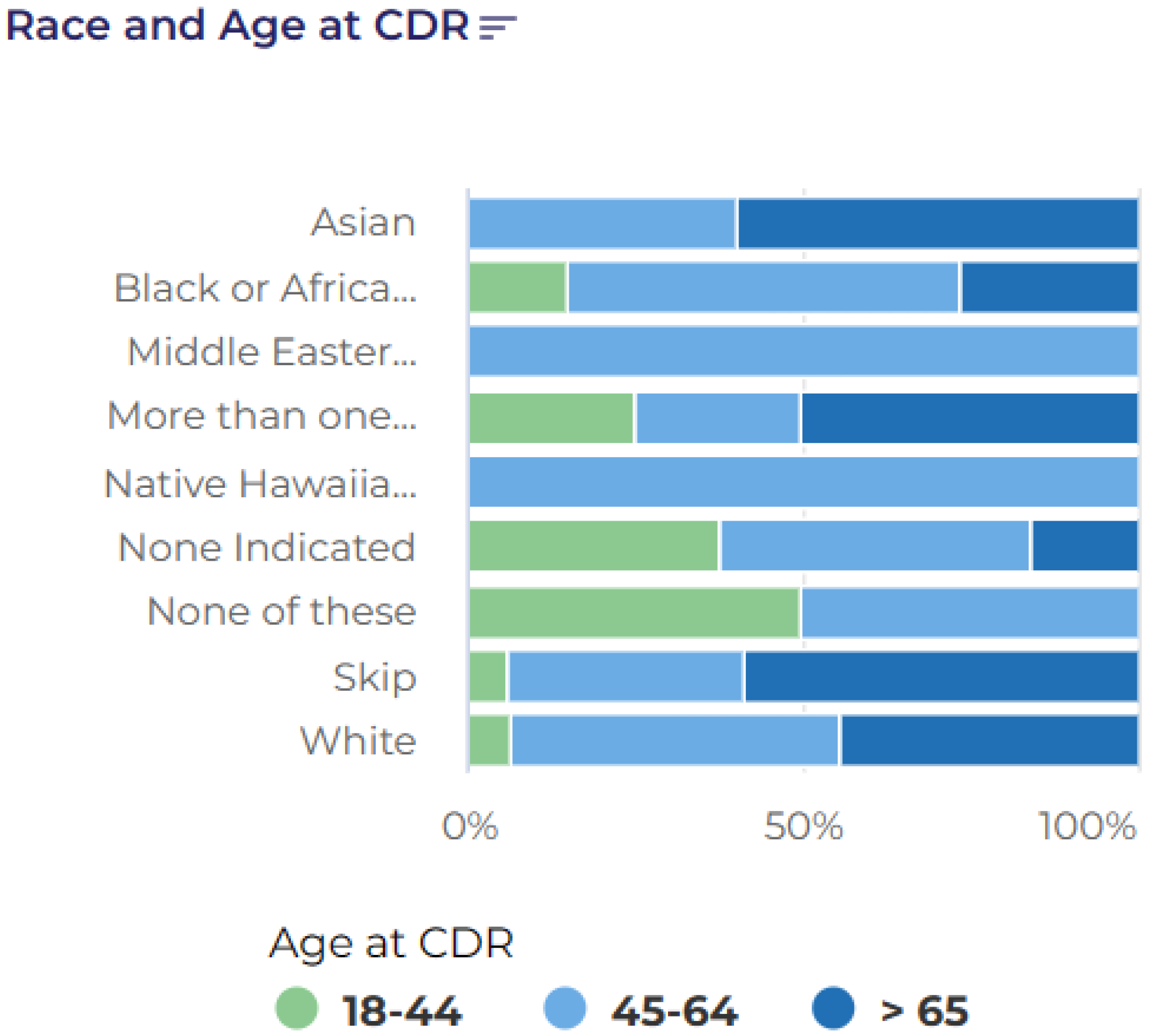 Race and Age at CDR

Asian
Black or Africa...
Middle Easter...
More than one...
Native Hawaiia...
None Indicated
None of these
Skip
White

0%
50%
100%

Age at CDR
18-44
45-64
> 65